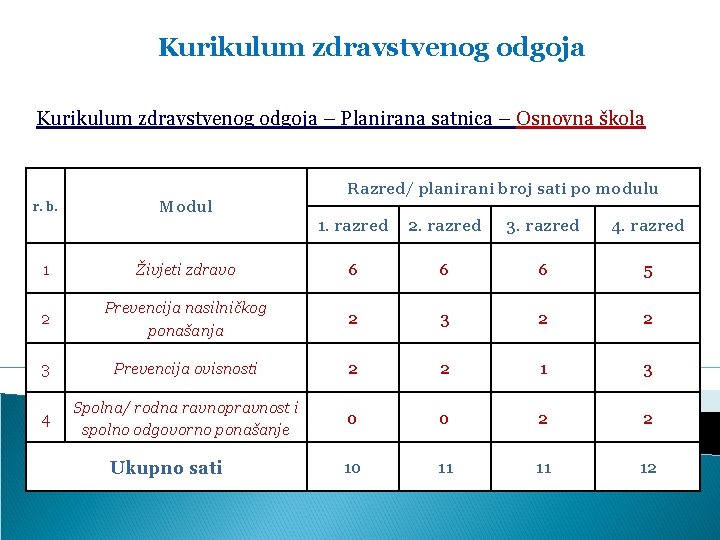 Kurikulum zdravstvenog odgoja

Kurikulum zdravstvenog odgoja – Planirana satnica – Osnovna škola

| r. b. | Modul | Razred/ planirani broj sati po modulu | | | |
|---|---|---|---|---|---|
| | | 1. razred | 2. razred | 3. razred | 4. razred |
| 1 | Živjeti zdravo | 6 | 6 | 6 | 5 |
| 2 | Prevencija nasilničkog ponašanja | 2 | 3 | 2 | 2 |
| 3 | Prevencija ovisnosti | 2 | 2 | 1 | 3 |
| 4 | Spolna/ rodna ravnopravnost i spolno odgovorno ponašanje | 0 | 0 | 2 | 2 |
| Ukupno sati | | 10 | 11 | 11 | 12 |